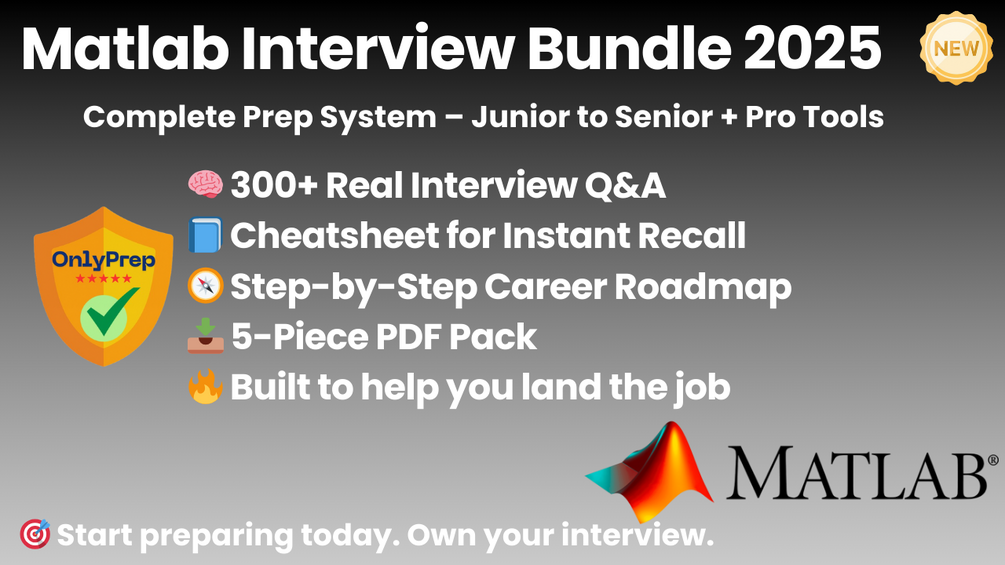 Matlab Interview Bundle 2025

NEW

Complete Prep System – Junior to Senior + Pro Tools

OnlyPrep
★★★★★

🧠 300+ Real Interview Q&A
📘 Cheatsheet for Instant Recall
🧭 Step-by-Step Career Roadmap
📥 5-Piece PDF Pack
🔥 Built to help you land the job

MATLAB®

🎯 Start preparing today. Own your interview.